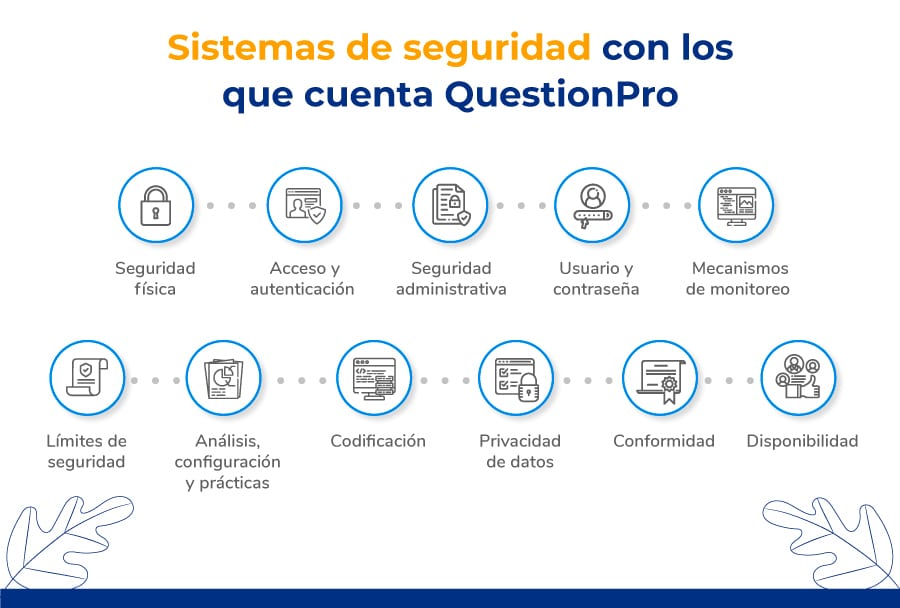 Sistemas de seguridad con los que cuenta QuestionPro

Seguridad física

Acceso y autenticación

Seguridad administrativa

Usuario y contraseña

Mecanismos de monitoreo

Límites de seguridad

Análisis, configuración y prácticas

Codificación

Privacidad de datos

Conformidad

Disponibilidad